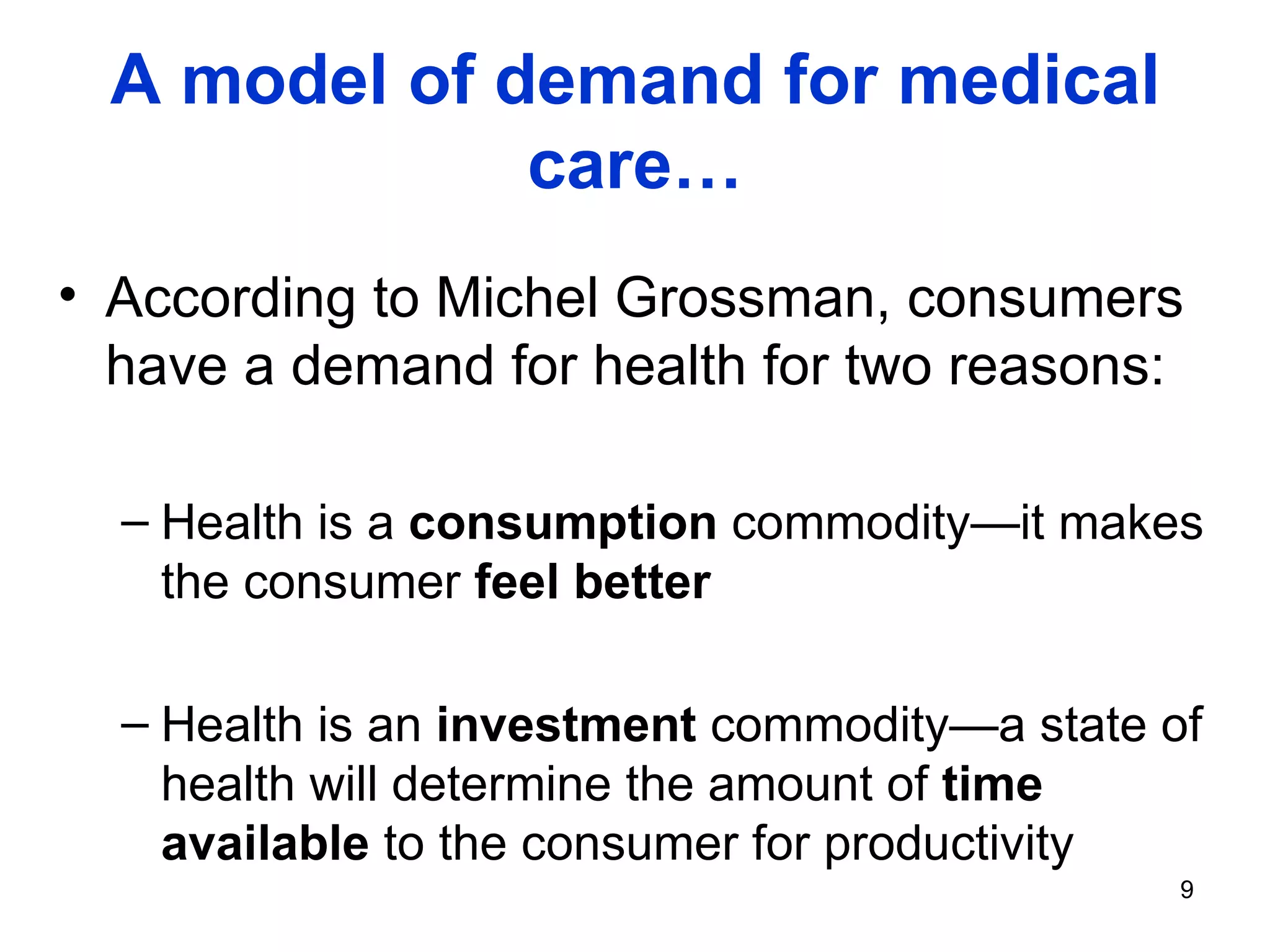 A model of demand for medical care…

• According to Michel Grossman, consumers have a demand for health for two reasons:

– Health is a consumption commodity—it makes the consumer feel better

– Health is an investment commodity—a state of health will determine the amount of time available to the consumer for productivity

9